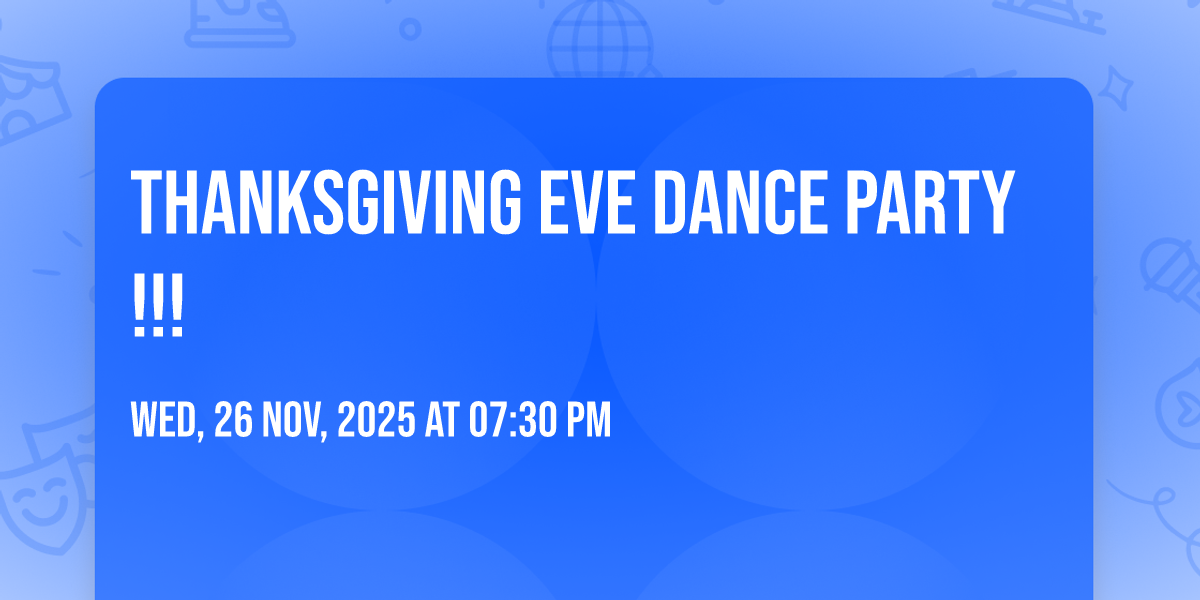 THANKSGIVING EVE DANCE PARTY !!!

WED, 26 NOV, 2025 AT 07:30 PM